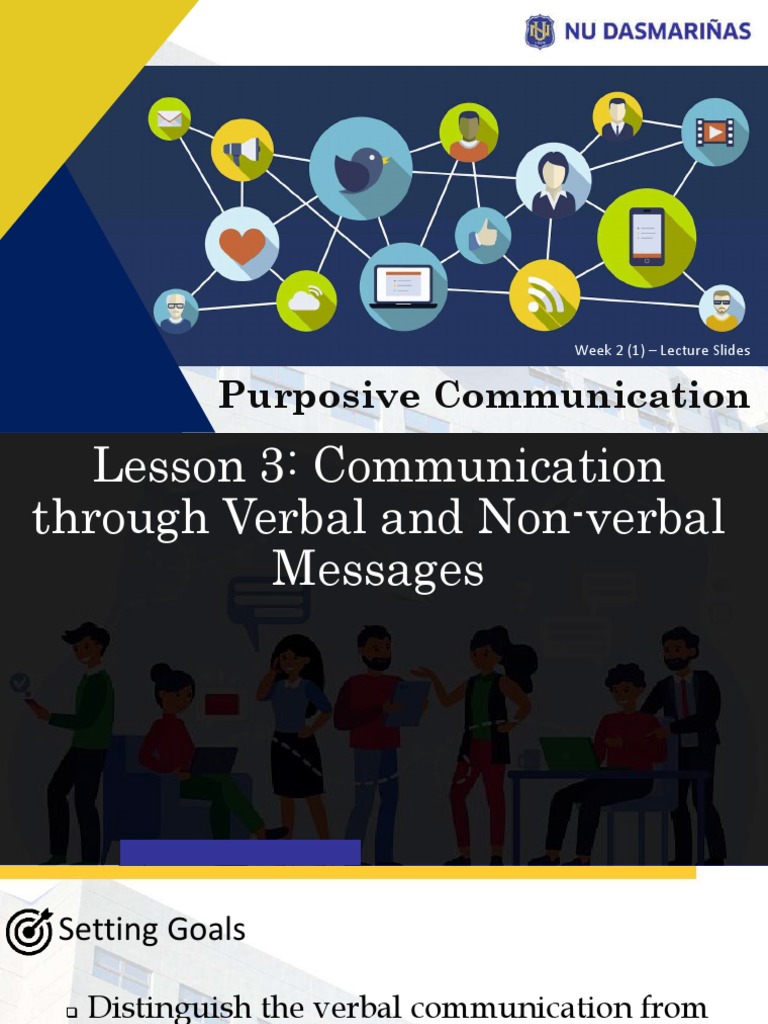 NU DASMARIÑAS

Week 2 (1) – Lecture Slides

Purposive Communication

Lesson 3: Communication through Verbal and Non-verbal Messages

Setting Goals

Distinguish the verbal communication from